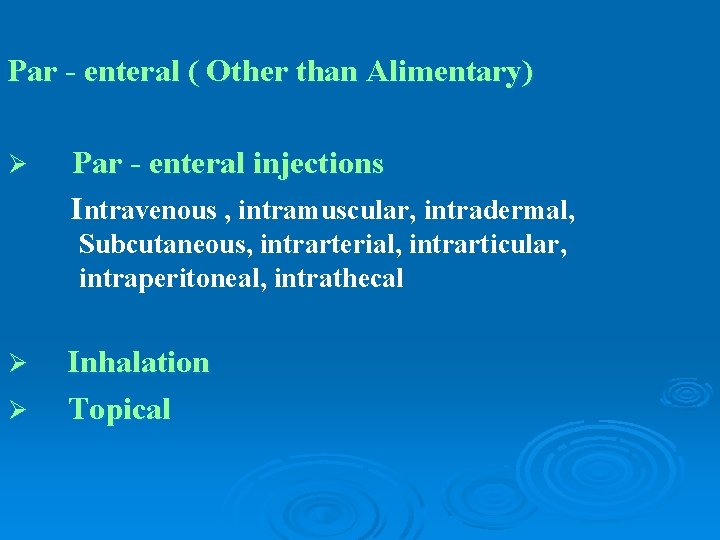 Par - enteral ( Other than Alimentary)

➢ Par - enteral injections

Intravenous , intramuscular, intradermal, Subcutaneous, intrarterial, intrarticular, intraperitoneal, intrathecal

➢ Inhalation

➢ Topical